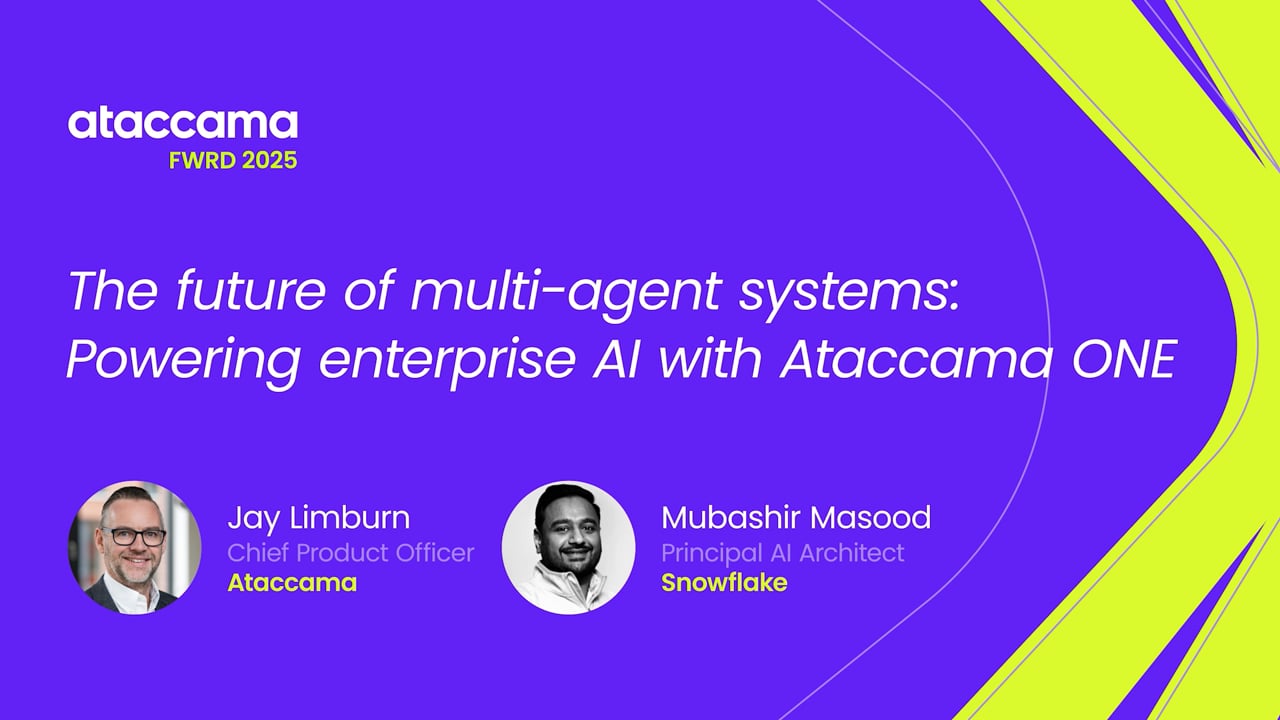 ataccama
FWRD 2025

The future of multi-agent systems: Powering enterprise AI with Ataccama ONE

Jay Limburn
Chief Product Officer
Ataccama

Mubashir Masood
Principal AI Architect
Snowflake